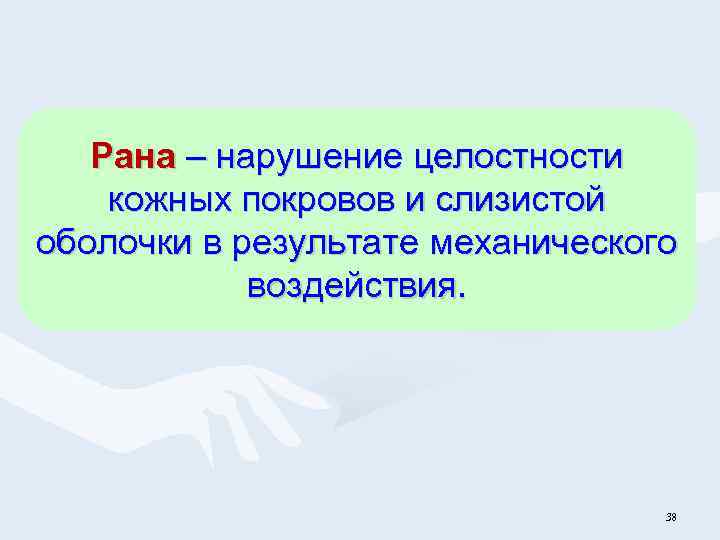 Рана – нарушение целостности кожных покровов и слизистой оболочки в результате механического воздействия.

38